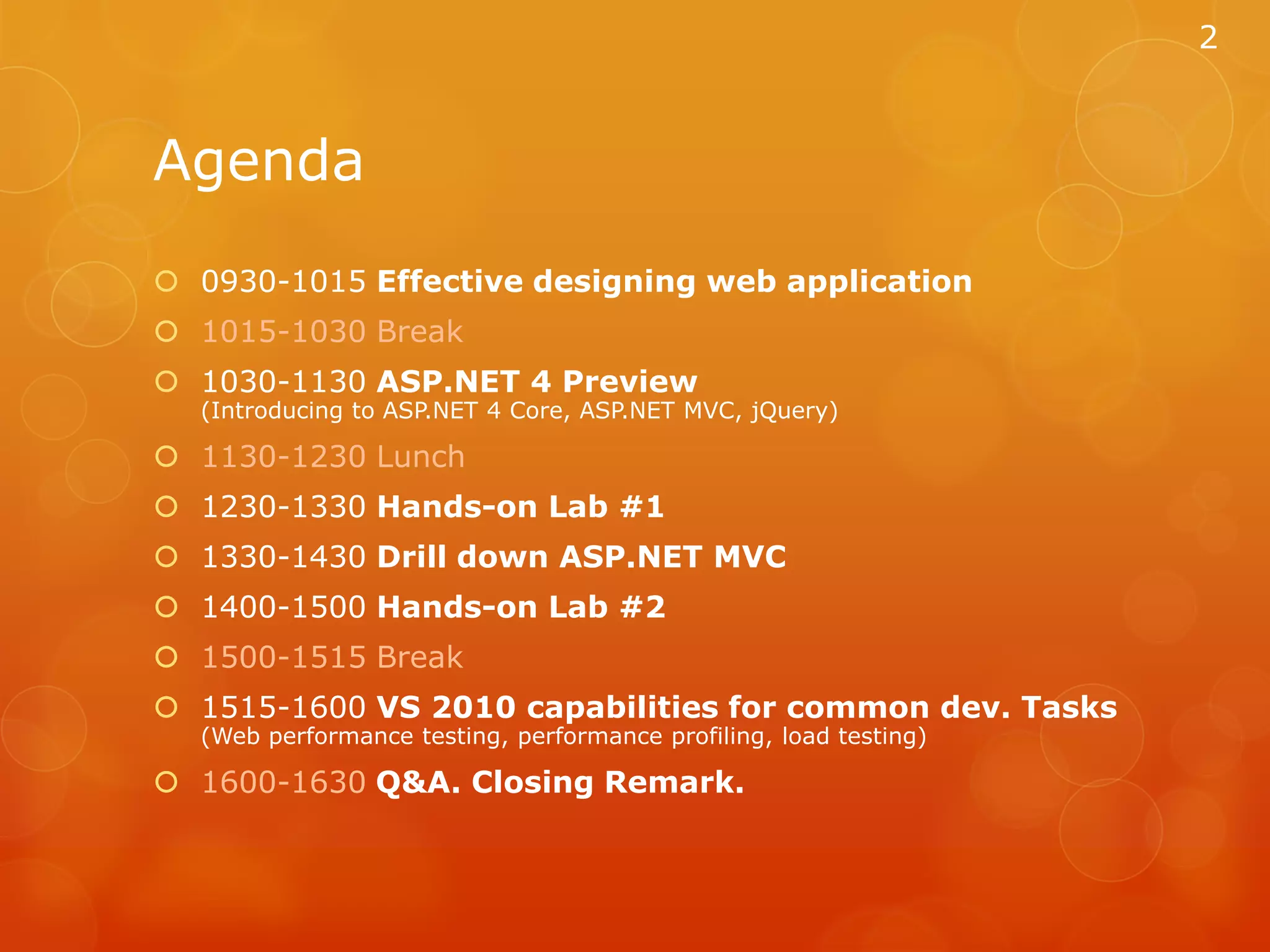 2

Agenda

0930-1015 Effective designing web application

1015-1030 Break

1030-1130 ASP.NET 4 Preview
(Introducing to ASP.NET 4 Core, ASP.NET MVC, jQuery)

1130-1230 Lunch

1230-1330 Hands-on Lab #1

1330-1430 Drill down ASP.NET MVC

1400-1500 Hands-on Lab #2

1500-1515 Break

1515-1600 VS 2010 capabilities for common dev. Tasks
(Web performance testing, performance profiling, load testing)

1600-1630 Q&A. Closing Remark.